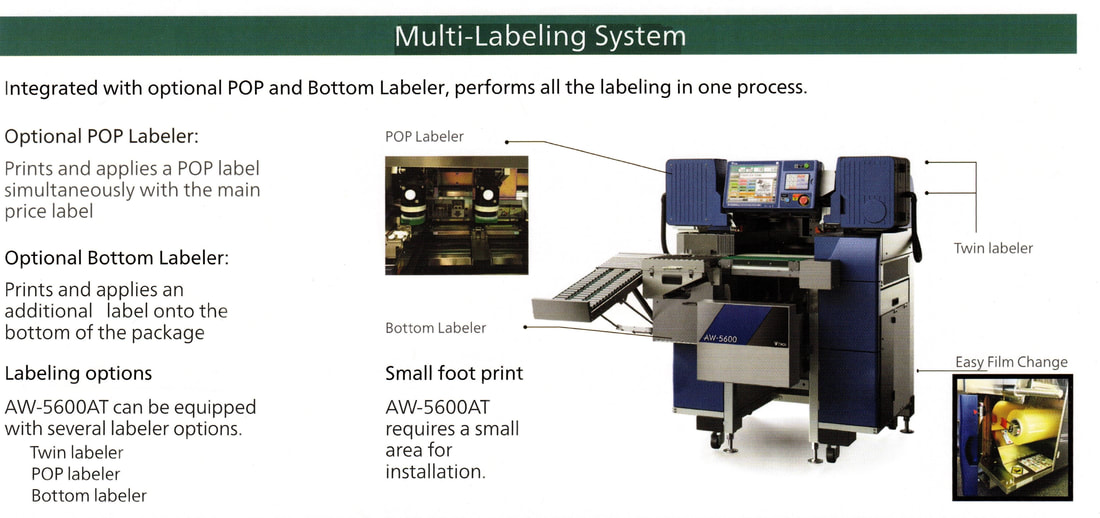 Multi-Labeling System

Integrated with optional POP and Bottom Labeler, performs all the labeling in one process.

Optional POP Labeler:

Prints and applies a POP label simultaneously with the main price label

Optional Bottom Labeler:

Prints and applies an additional label onto the bottom of the package

Labeling options

AW-5600AT can be equipped with several labeler options.
Twin labeler
POP labeler
Bottom labeler

POP Labeler

Bottom Labeler

Small foot print

AW-5600AT requires a small area for installation.

AW-5600

Twin labeler

Easy Film Change